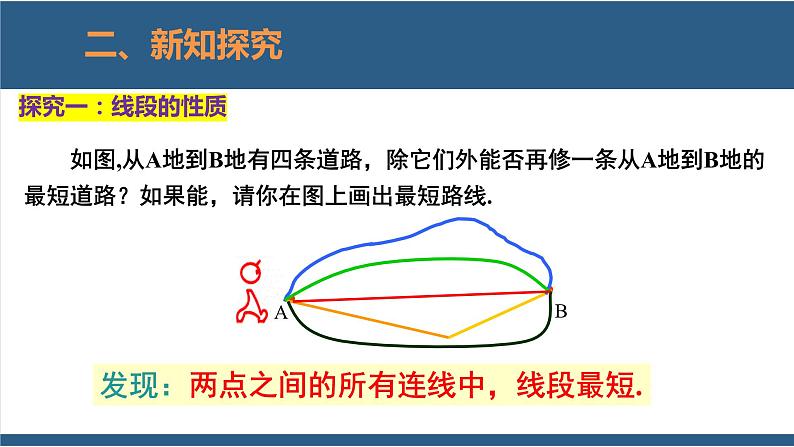 二、新知探究

探究一：线段的性质

如图,从A地到B地有四条道路，除它们外能否再修一条从A地到B地的最短道路？如果能，请你在图上画出最短路线.

A

B

发现：两点之间的所有连线中，线段最短.